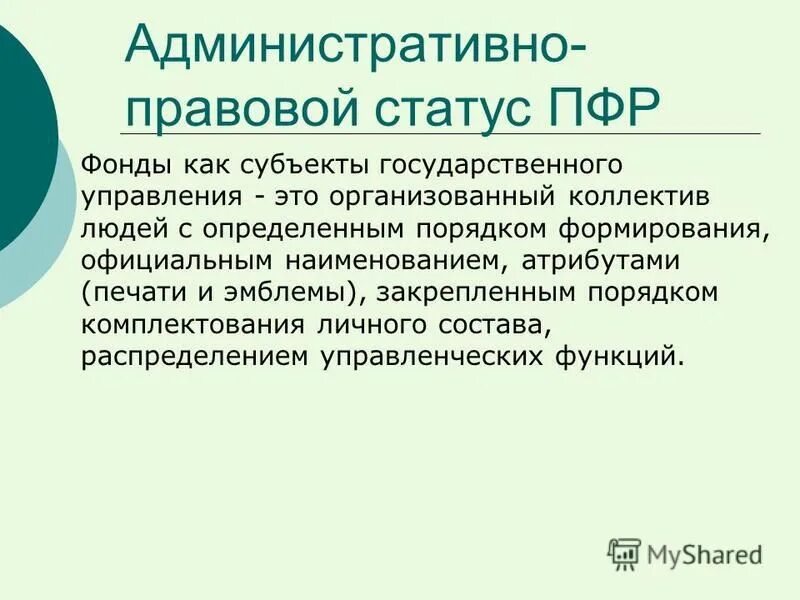 Административно-правовой статус ПФР

Фонды как субъекты государственного управления - это организованный коллектив людей с определенным порядком формирования, официальным наименованием, атрибутами (печати и эмблемы), закрепленным порядком комплектования личного состава, распределением управленческих функций.

MyShared